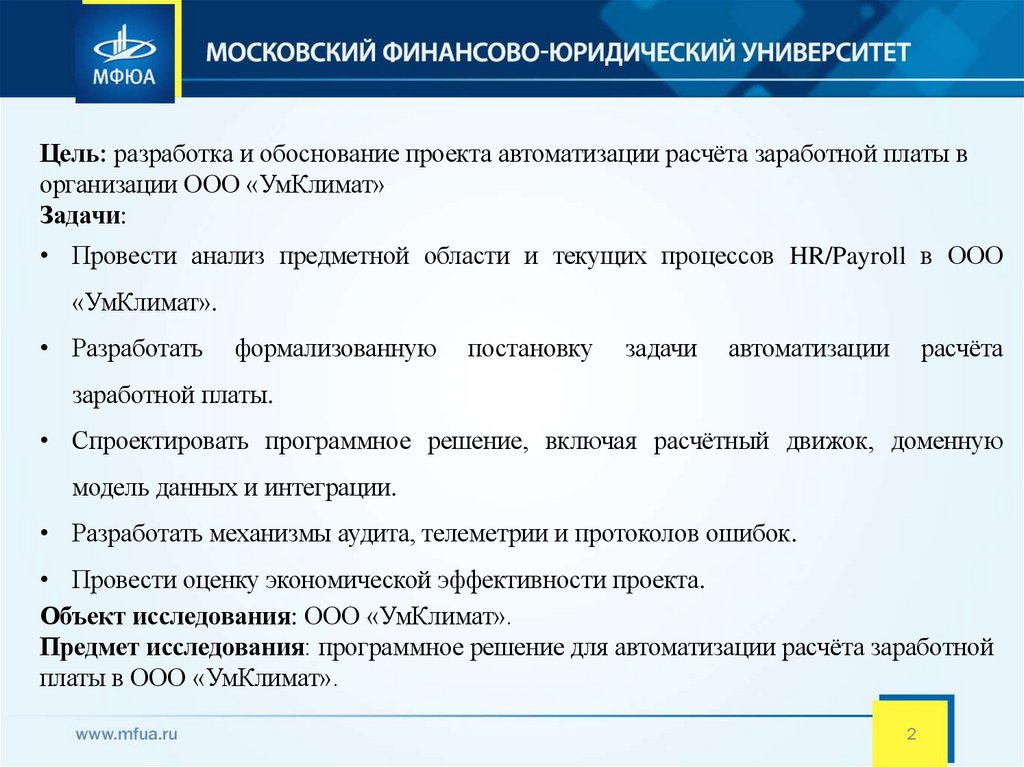 МФЮА

МОСКОВСКИЙ ФИНАНСОВО-ЮРИДИЧЕСКИЙ УНИВЕРСИТЕТ

Цель: разработка и обоснование проекта автоматизации расчёта заработной платы в организации ООО «УмКлимат»

Задачи:

• Провести анализ предметной области и текущих процессов HR/Payroll в ООО «УмКлимат».

• Разработать формализованную постановку задачи автоматизации расчёта заработной платы.

• Спроектировать программное решение, включая расчётный движок, доменную модель данных и интеграции.

• Разработать механизмы аудита, телеметрии и протоколов ошибок.

• Провести оценку экономической эффективности проекта.

Объект исследования: ООО «УмКлимат».

Предмет исследования: программное решение для автоматизации расчёта заработной платы в ООО «УмКлимат».

www.mfua.ru

2